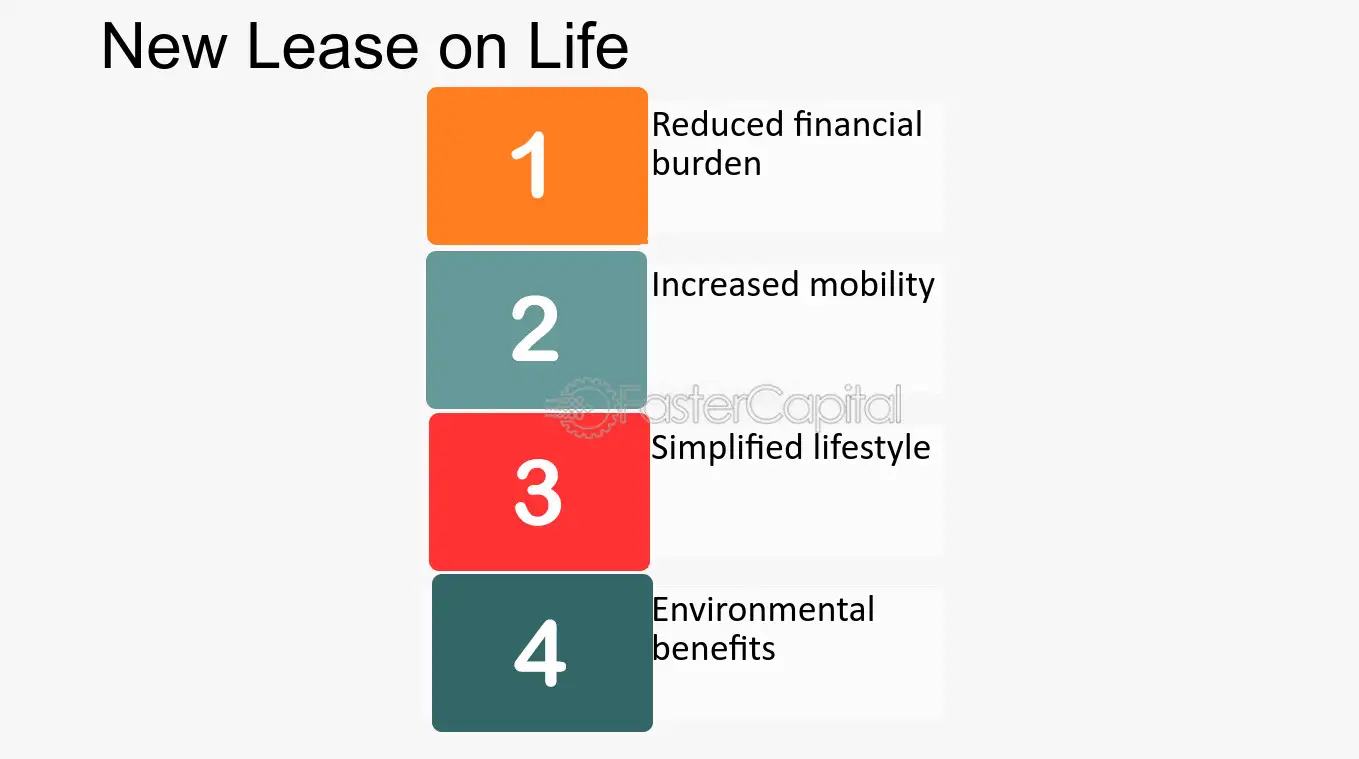 New Lease on Life

1
Reduced financial burden

2
Increased mobility

FasterCapital

3
Simplified lifestyle

4
Environmental benefits